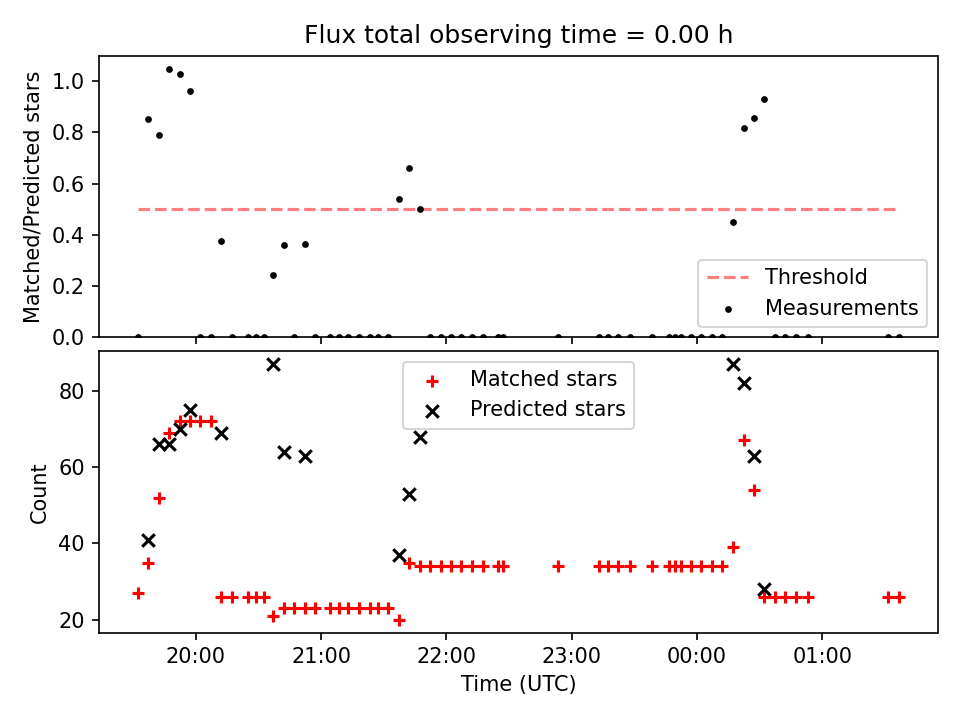 Flux total observing time = 0.00 h

Matched/Predicted stars

1.0
0.8
0.6
0.4
0.2
0.0

Threshold
Measurements

Count

80
60
40
20

Matched stars
Predicted stars

20:00
21:00
22:00
23:00
00:00
01:00

Time (UTC)